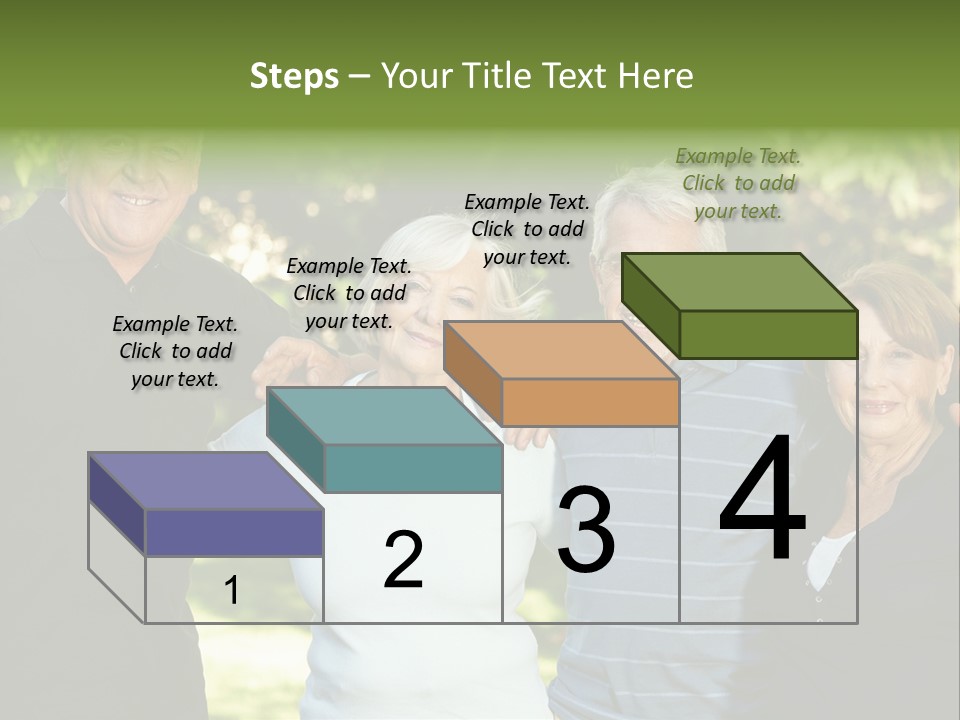 Steps – Your Title Text Here

Example Text. Click to add your text.

Example Text. Click to add your text.

Example Text. Click to add your text.

Example Text. Click to add your text.

1

2

3

4